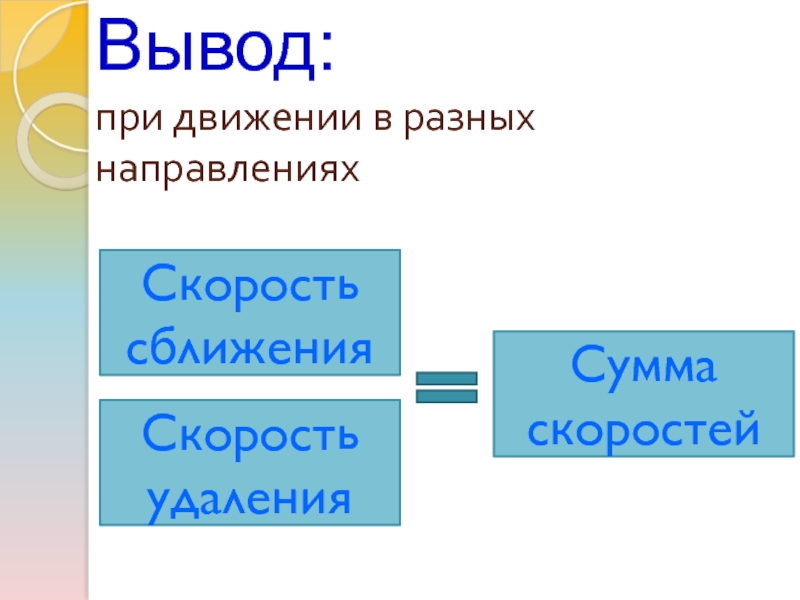 Вывод:

при движении в разных направлениях

Скорость сближения

Скорость удаления

=

Сумма скоростей